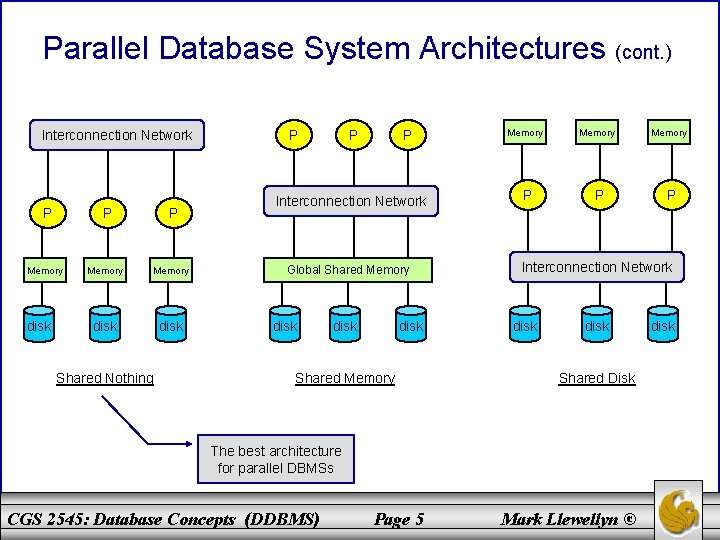 Parallel Database System Architectures (cont.)

Interconnection Network

P P P

Memory Memory Memory

disk disk disk

Shared Nothing

P P P

Interconnection Network

Global Shared Memory

disk disk disk

Shared Memory

Memory Memory Memory

P P P

Interconnection Network

disk disk disk

Shared Disk

The best architecture for parallel DBMSs

CGS 2545: Database Concepts (DDBMS) Page 5 Mark Llewellyn ©